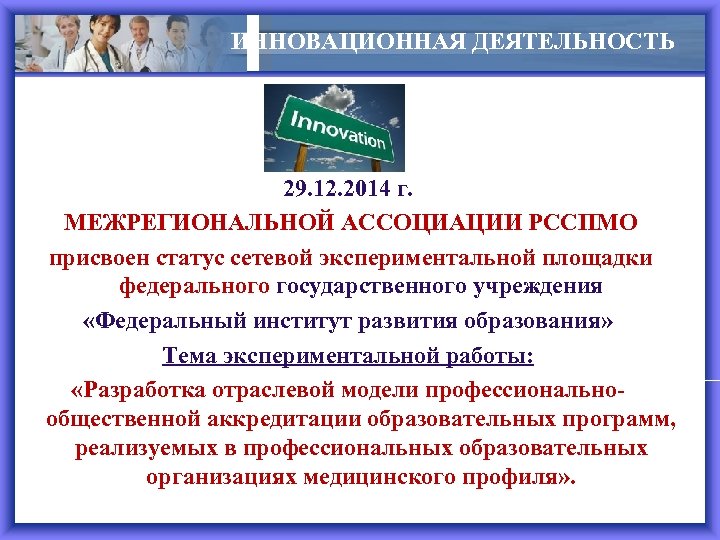 ИННОВАЦИОННАЯ ДЕЯТЕЛЬНОСТЬ

Innovation

29.12.2014 г.

МЕЖРЕГИОНАЛЬНОЙ АССОЦИАЦИИ РССПМО

присвоен статус сетевой экспериментальной площадки федерального государственного учреждения

«Федеральный институт развития образования»

Тема экспериментальной работы:

«Разработка отраслевой модели профессионально-общественной аккредитации образовательных программ, реализуемых в профессиональных образовательных организациях медицинского профиля».